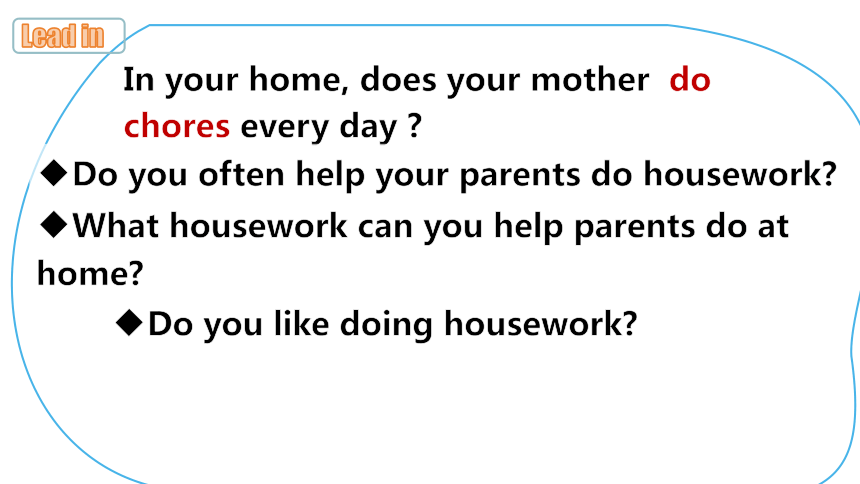 Lead in

In your home, does your mother do chores every day ?

◆Do you often help your parents do housework?

◆What housework can you help parents do at home?

◆Do you like doing housework?